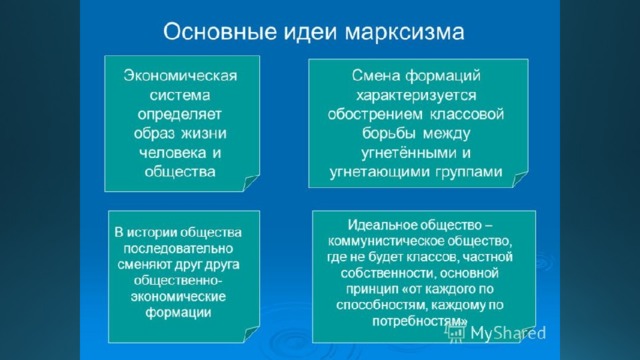 Основные идеи марксизма

Экономическая система определяет образ жизни человека и общества

Смена формаций характеризуется обострением классовой борьбы между угнетёнными и угнетающими группами

В истории общества последовательно сменяют друг друга общественно-экономические формации

Идеальное общество – коммунистическое общество, где не будет классов, частной собственности, основной принцип «от каждого по способностям, каждому по потребностям»

MyShared